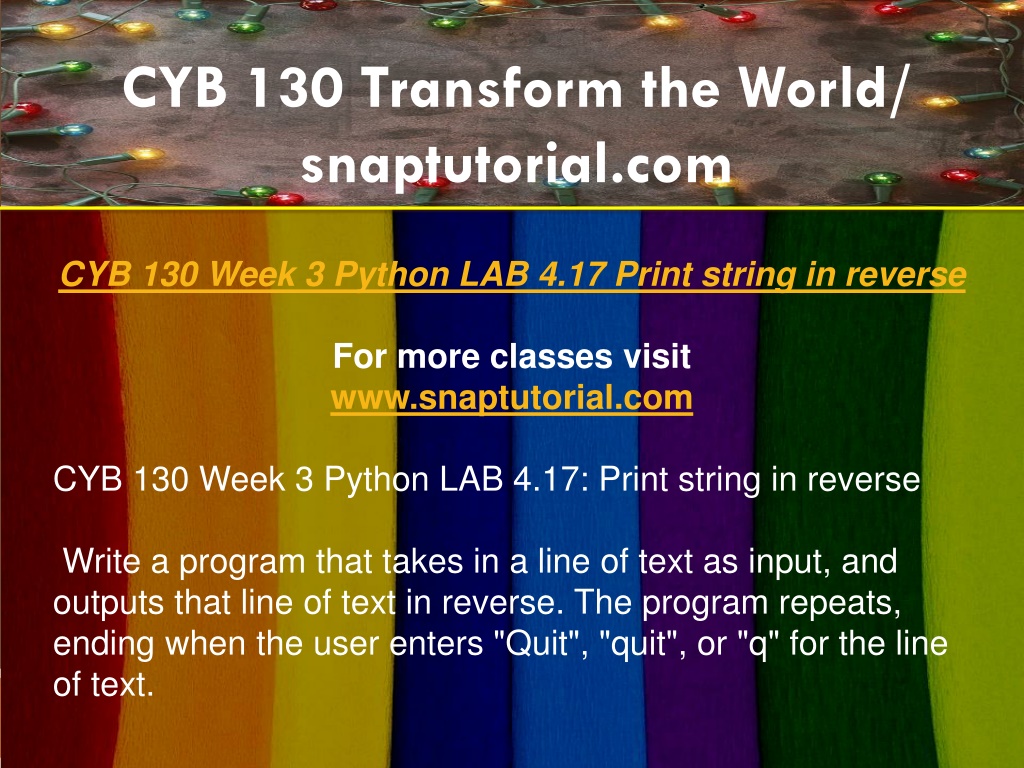 CYB 130 Transform the World/ snaptutorial.com

CYB 130 Week 3 Python LAB 4.17 Print string in reverse

For more classes visit
www.snaptutorial.com

CYB 130 Week 3 Python LAB 4.17: Print string in reverse

Write a program that takes in a line of text as input, and outputs that line of text in reverse. The program repeats, ending when the user enters "Quit", "quit", or "q" for the line of text.